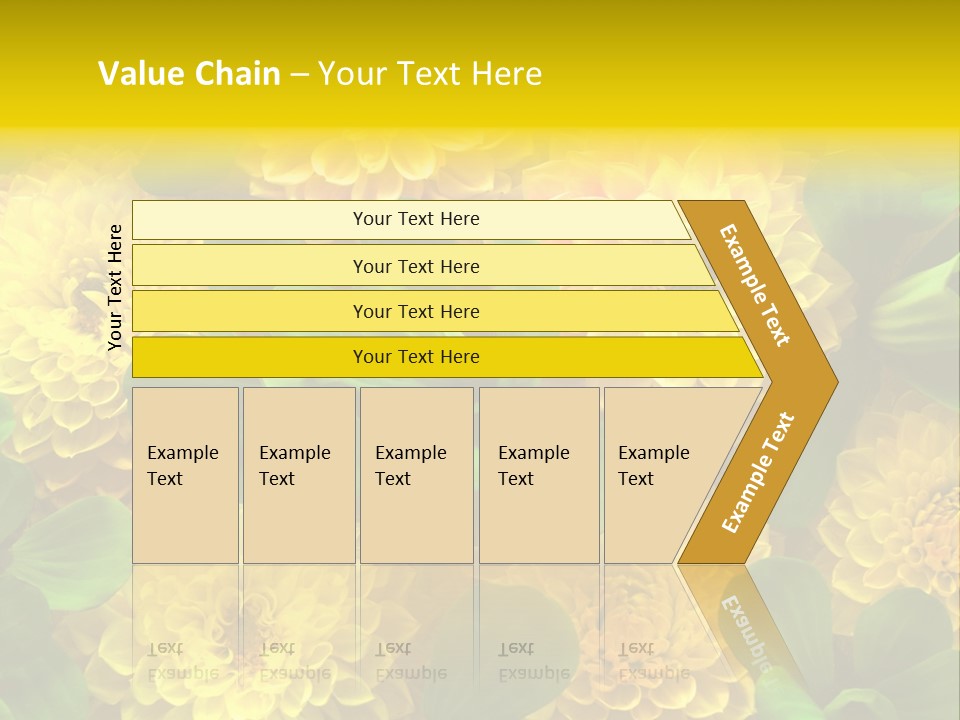 Value Chain – Your Text Here

Your Text Here

Your Text Here

Your Text Here

Your Text Here

Your Text Here

Example Text

Example Text

Example Text

Example Text

Example Text

Example Text

Example Text